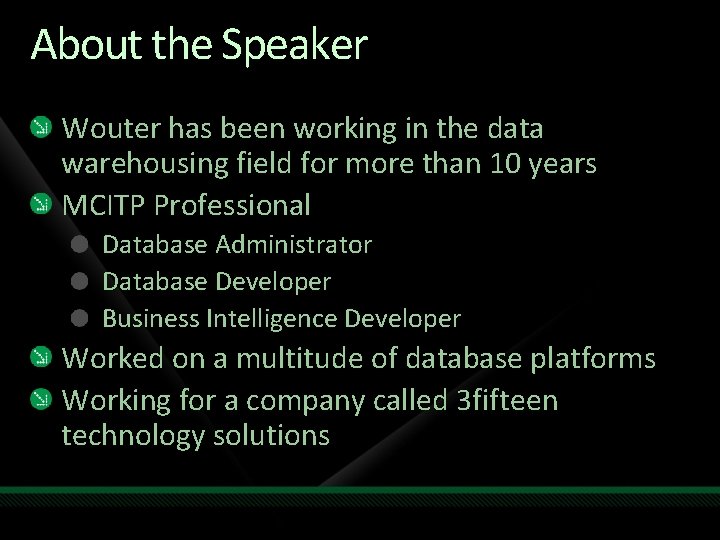 About the Speaker

Wouter has been working in the data warehousing field for more than 10 years

MCITP Professional

Database Administrator

Database Developer

Business Intelligence Developer

Worked on a multitude of database platforms

Working for a company called 3fifteen technology solutions